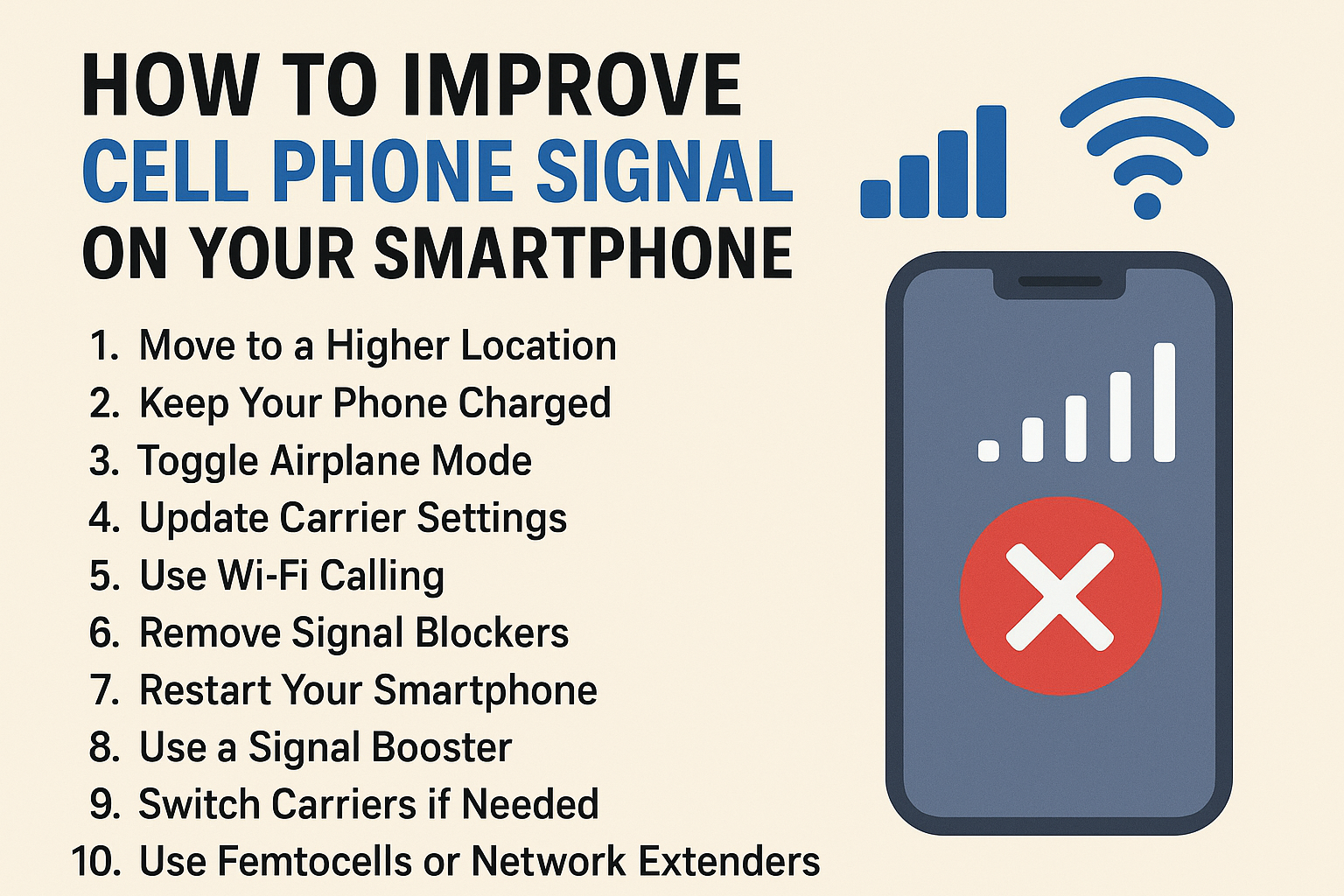 HOW TO IMPROVE
CELL PHONE SIGNAL
ON YOUR SMARTPHONE

1. Move to a Higher Location
2. Keep Your Phone Charged
3. Toggle Airplane Mode
4. Update Carrier Settings
5. Use Wi-Fi Calling
6. Remove Signal Blockers
7. Restart Your Smartphone
8. Use a Signal Booster
9. Switch Carriers if Needed
10. Use Femtocells or Network Extenders